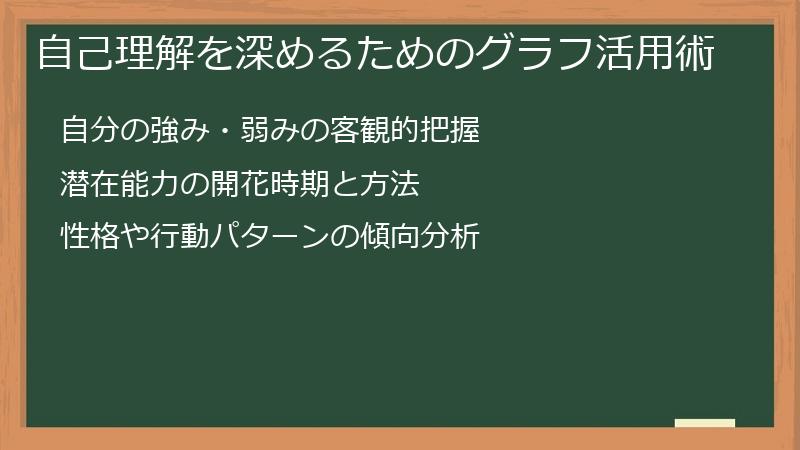 自己理解を深めるためのグラフ活用術

自分の強み・弱みの客観的把握

潜在能力の開花時期と方法

性格や行動パターンの傾向分析